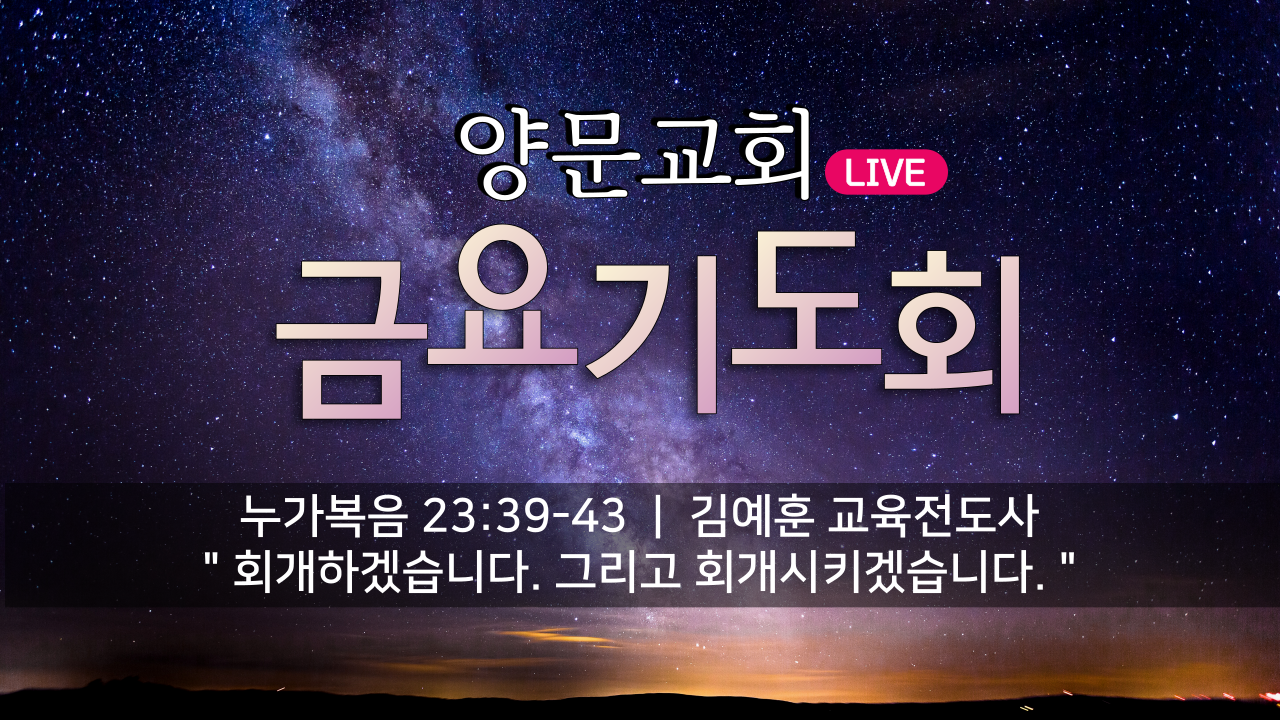 양문교회 LIVE

금요기도회

누가복음 23:39-43 | 김예훈 교육전도사
" 회개하겠습니다. 그리고 회개시키겠습니다. "